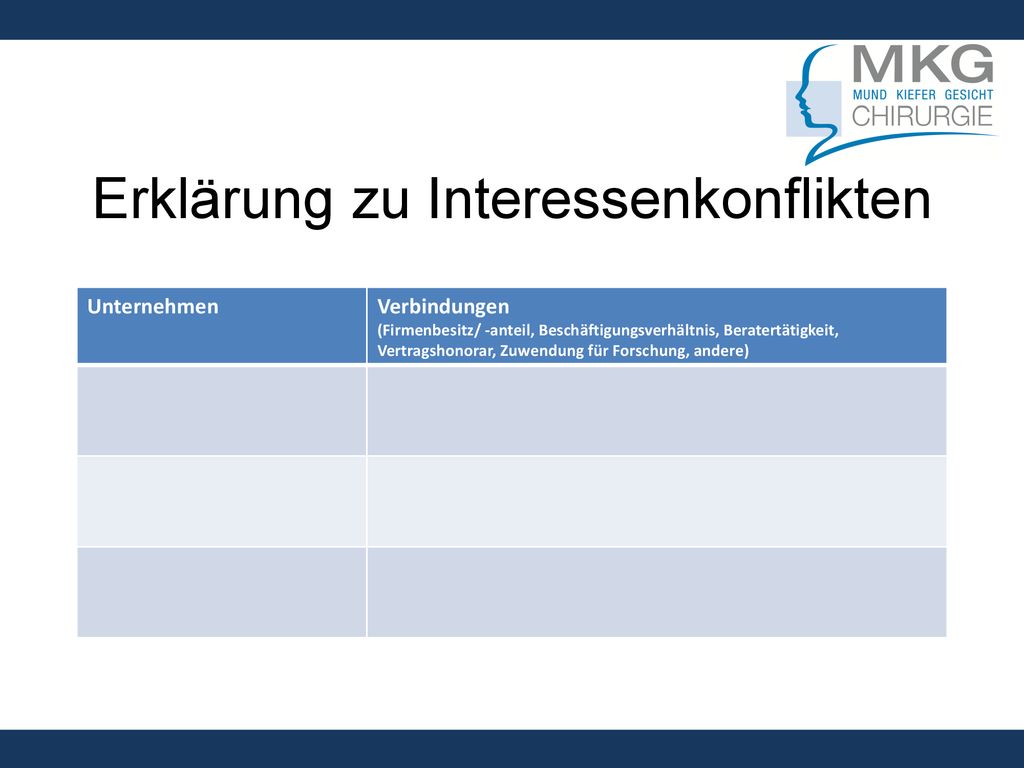 MKG
MUND KIEFER GESICHT
CHIRURGIE

Erklärung zu Interessenkonflikten

| Unternehmen | Verbindungen (Firmenbesitz/ -anteil, Beschäftigungsverhältnis, Beratertätigkeit, Vertragshonorar, Zuwendung für Forschung, andere) |
|---|---|
| | |
| | |
| | |